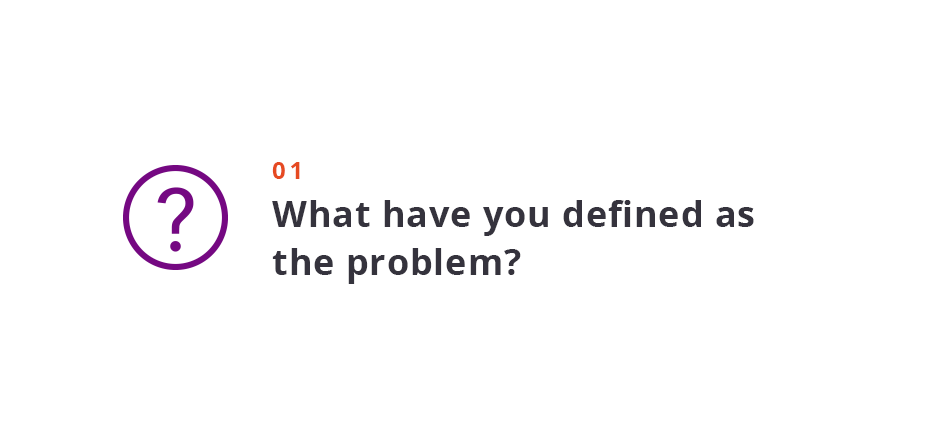 ?

01

What have you defined as the problem?